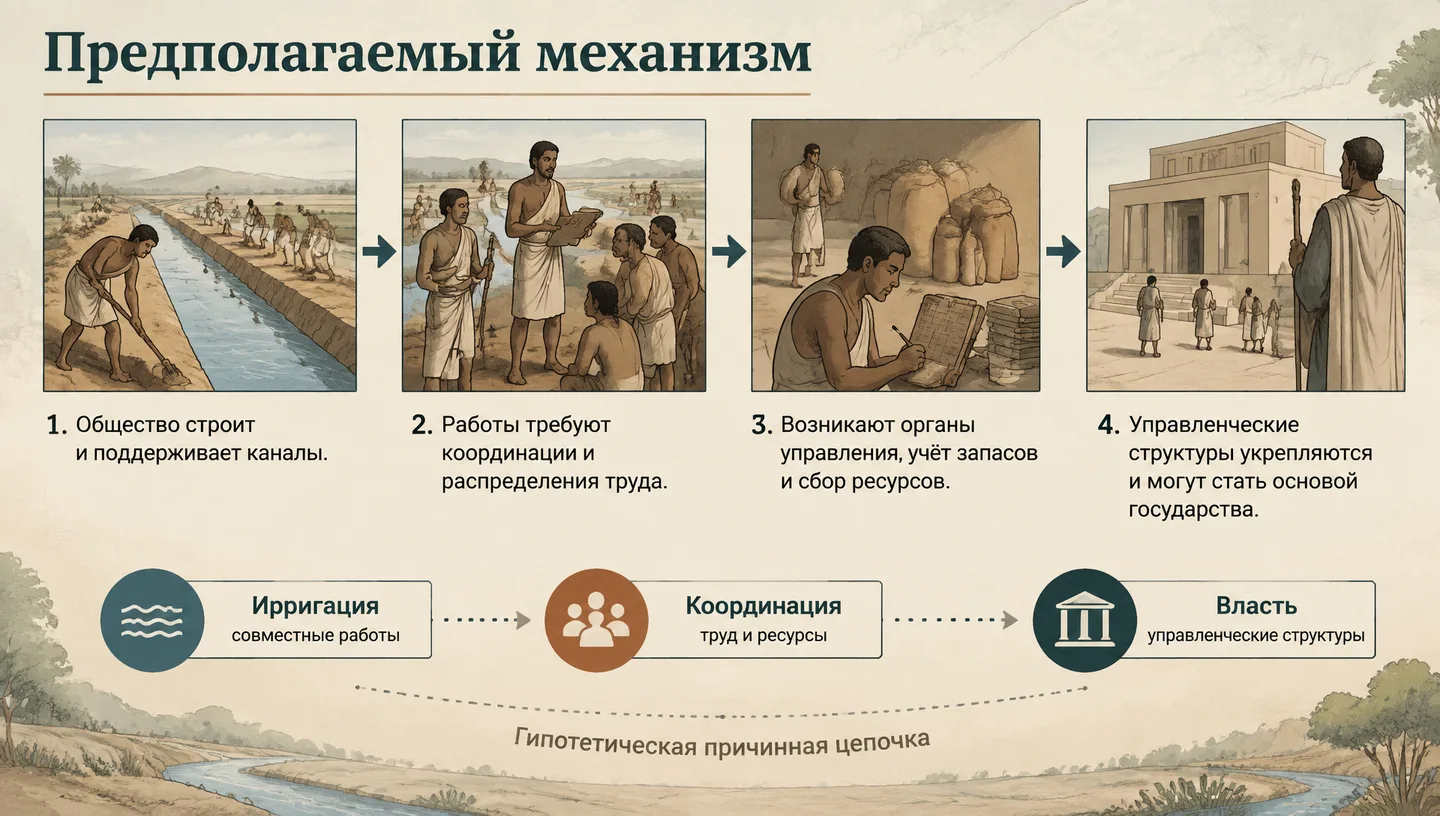 Предполагаемый механизм

1. Общество строит и поддерживает каналы.

2. Работы требуют координации и распределения труда.

3. Возникают органы управления, учёт запасов и сбор ресурсов.

4. Управленческие структуры укрепляются и могут стать основой государства.

Ирригация
совместные работы

Координация
труд и ресурсы

Власть
управленческие структуры

Гипотетическая причинная цепочка